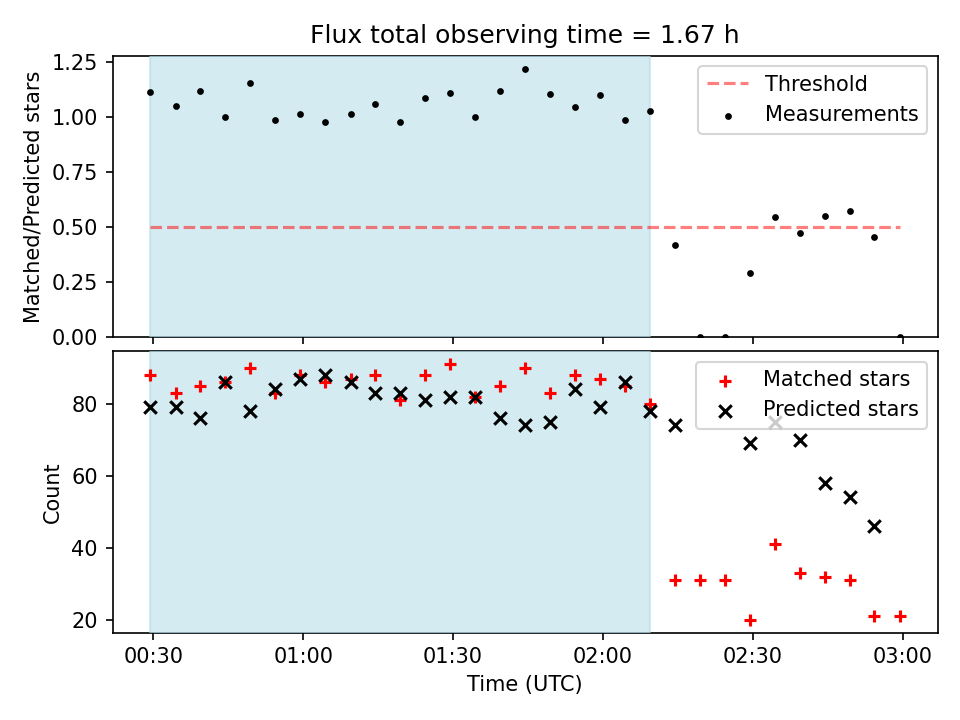 Flux total observing time = 1.67 h

Matched/Predicted stars

1.25
1.00
0.75
0.50
0.25
0.00

Threshold
Measurements

Count

80
60
40
20

Matched stars
Predicted stars

00:30
01:00
01:30
02:00
02:30
03:00

Time (UTC)